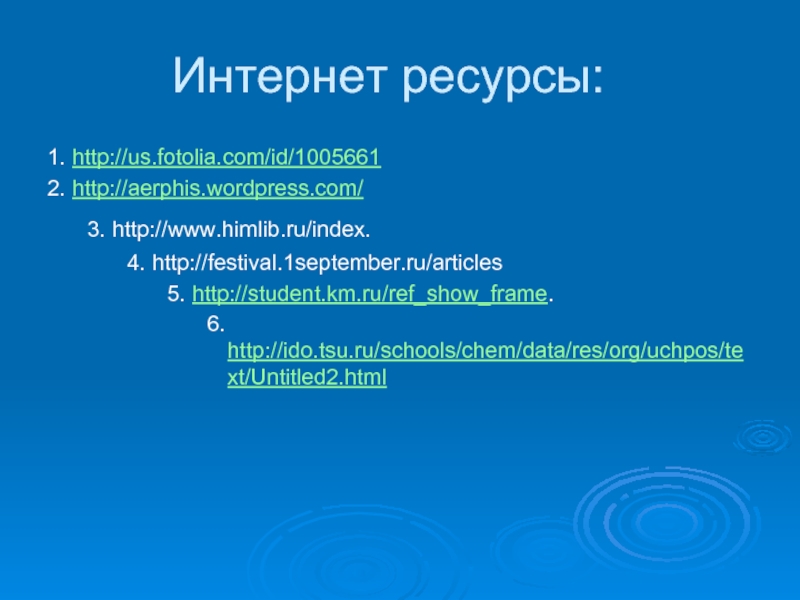 Интернет ресурсы:

1. http://us.fotolia.com/id/1005661
2. http://aerphis.wordpress.com/
3. http://www.himlib.ru/index.
4. http://festival.1september.ru/articles
5. http://student.km.ru/ref_show_frame.
6. http://ido.tsu.ru/schools/chem/data/res/org/uchpos/text/Untitled2.html